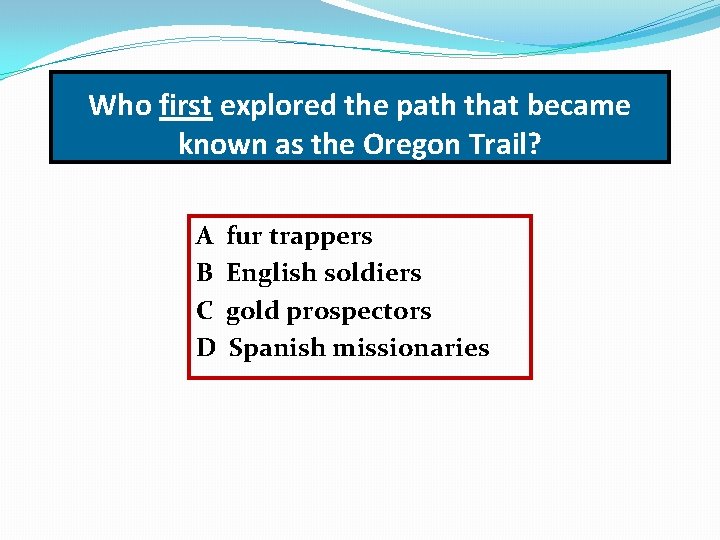 Who first explored the path that became known as the Oregon Trail?

A fur trappers
B English soldiers
C gold prospectors
D Spanish missionaries